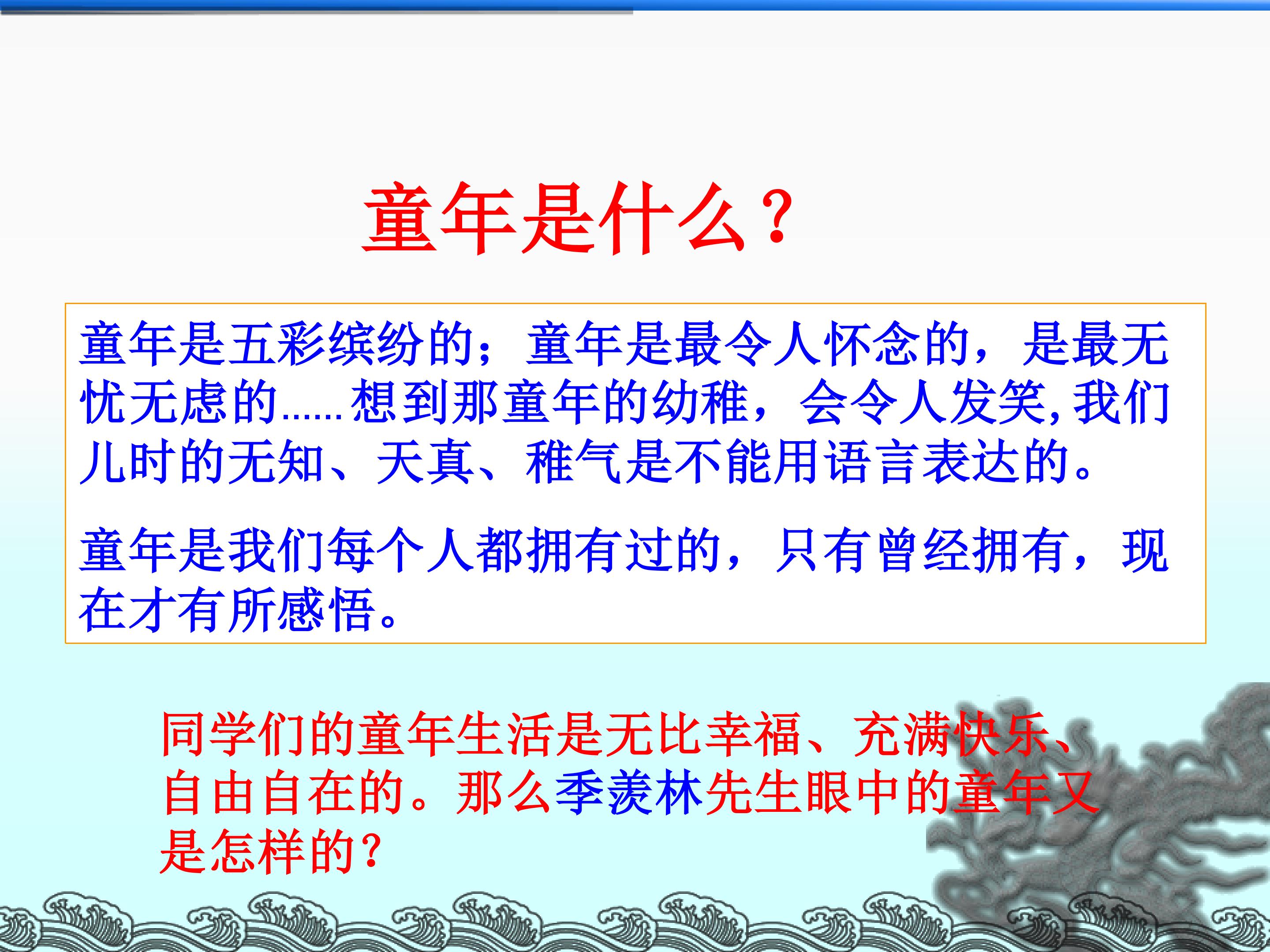 童年是什么？

童年是五彩缤纷的；童年是最令人怀念的，是最无忧无虑的……想到那童年的幼稚，会令人发笑,我们儿时的无知、天真、稚气是不能用语言表达的。

童年是我们每个人都拥有过的，只有曾经拥有，现在才有所感悟。

同学们的童年生活是无比幸福、充满快乐、自由自在的。那么季羡林先生眼中的童年又是怎样的？